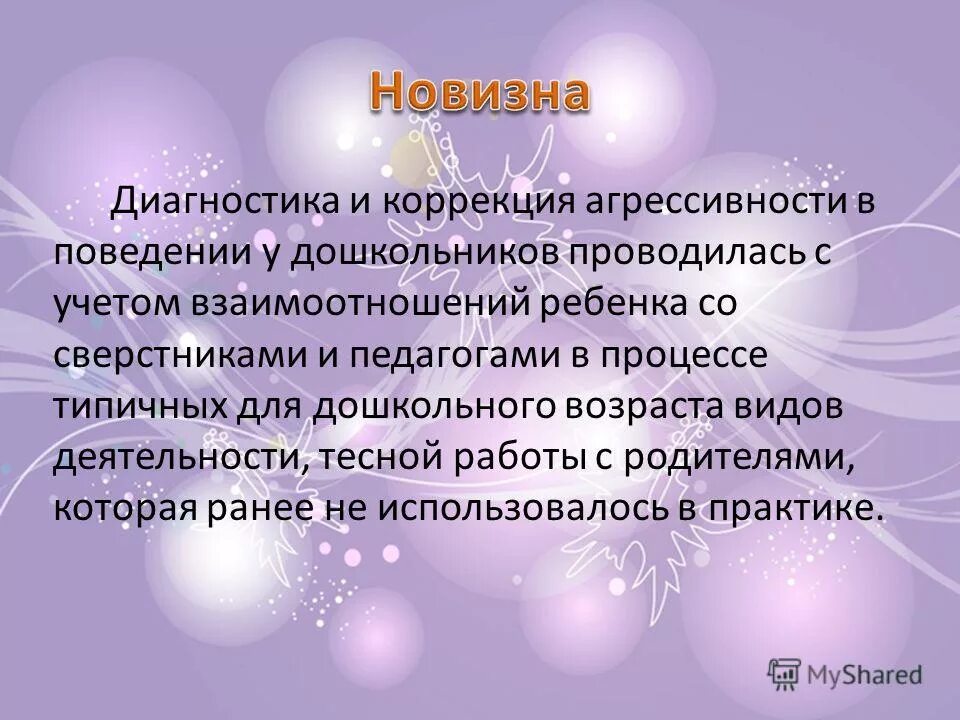 Новизна

Диагностика и коррекция агрессивности в поведении у дошкольников проводилась с учетом взаимоотношений ребенка со сверстниками и педагогами в процессе типичных для дошкольного возраста видов деятельности, тесной работы с родителями, которая ранее не использовалось в практике.

MyShared